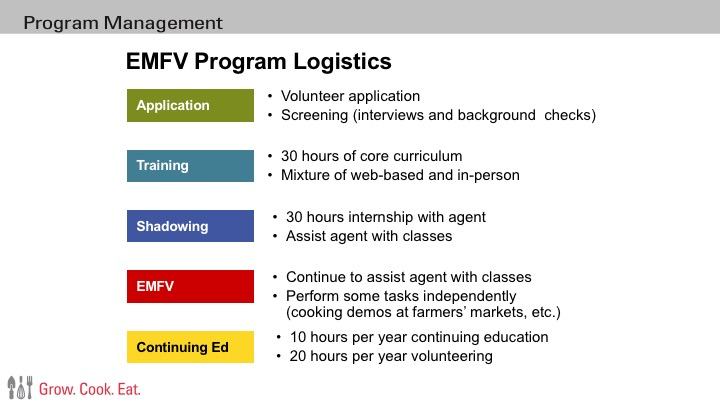 Program Management

EMFV Program Logistics

Application
• Volunteer application
• Screening (interviews and background checks)

Training
• 30 hours of core curriculum
• Mixture of web-based and in-person

Shadowing
• 30 hours internship with agent
• Assist agent with classes

EMFV
• Continue to assist agent with classes
• Perform some tasks independently (cooking demos at farmers' markets, etc.)

Continuing Ed
• 10 hours per year continuing education
• 20 hours per year volunteering

Grow. Cook. Eat.